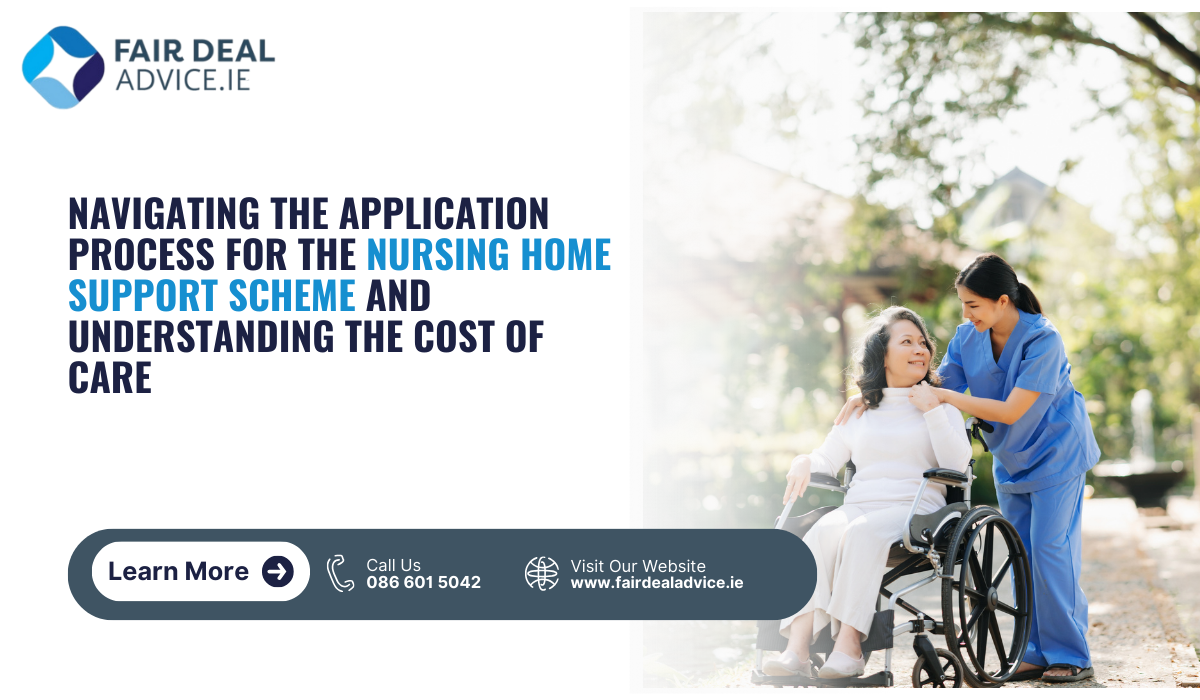 FAIR DEAL
ADVICE.IE

NAVIGATING THE APPLICATION PROCESS FOR THE NURSING HOME SUPPORT SCHEME AND UNDERSTANDING THE COST OF CARE

Learn More

Call Us
086 601 5042

Visit Our Website
www.fairdealadvice.ie